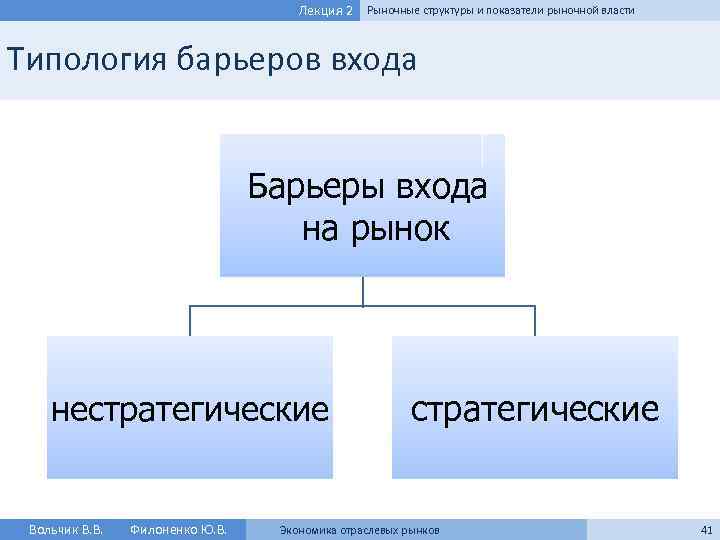 Лекция 2 Рыночные структуры и показатели рыночной власти

Типология барьеров входа

Барьеры входа на рынок

нестратегические

стратегические

Вольчик В.В. Филоненко Ю.В. Экономика отраслевых рынков 41